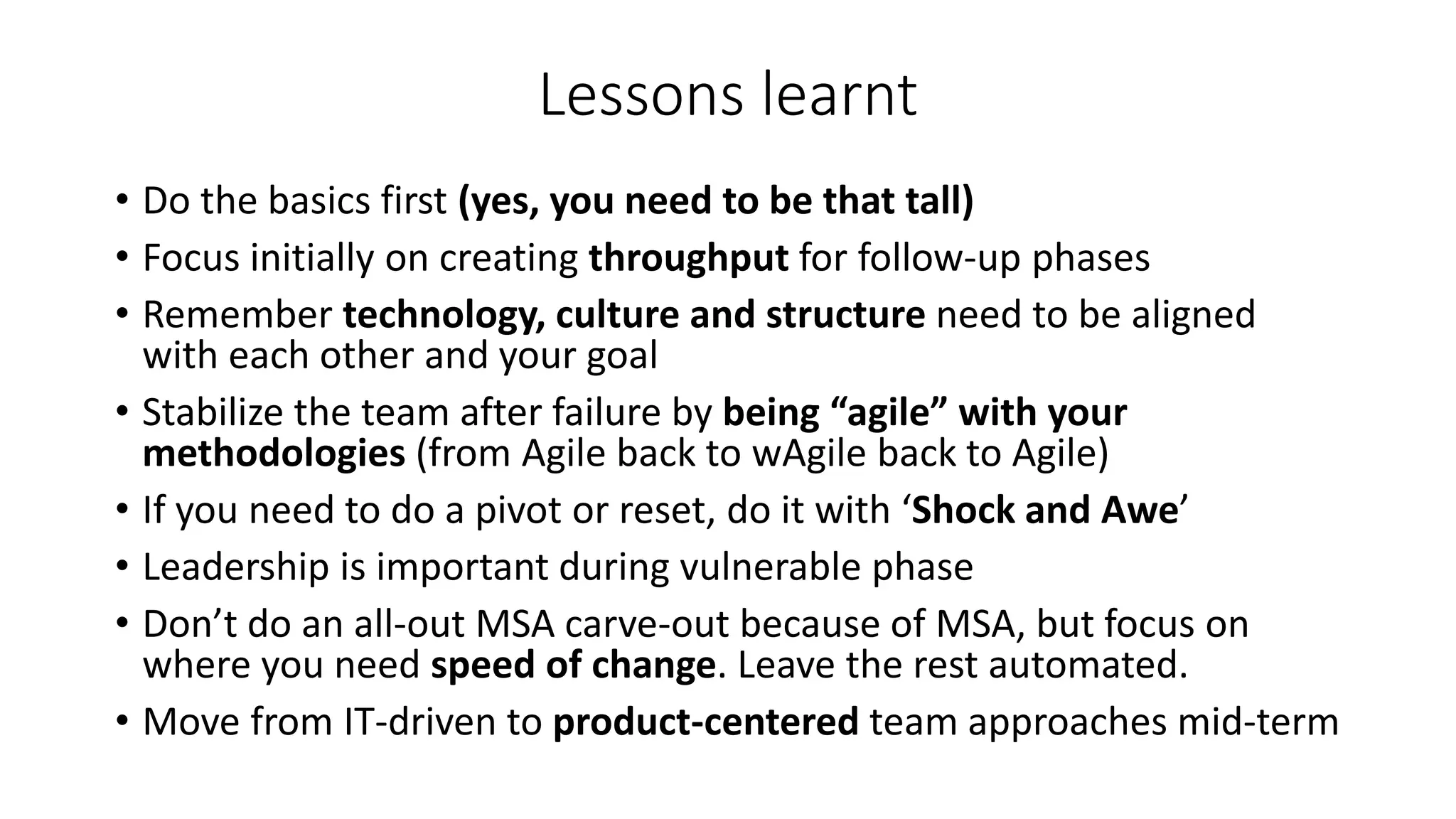 Lessons learnt

• Do the basics first (yes, you need to be that tall)
• Focus initially on creating throughput for follow-up phases
• Remember technology, culture and structure need to be aligned with each other and your goal
• Stabilize the team after failure by being “agile” with your methodologies (from Agile back to wAgile back to Agile)
• If you need to do a pivot or reset, do it with ‘Shock and Awe’
• Leadership is important during vulnerable phase
• Don’t do an all-out MSA carve-out because of MSA, but focus on where you need speed of change. Leave the rest automated.
• Move from IT-driven to product-centered team approaches mid-term